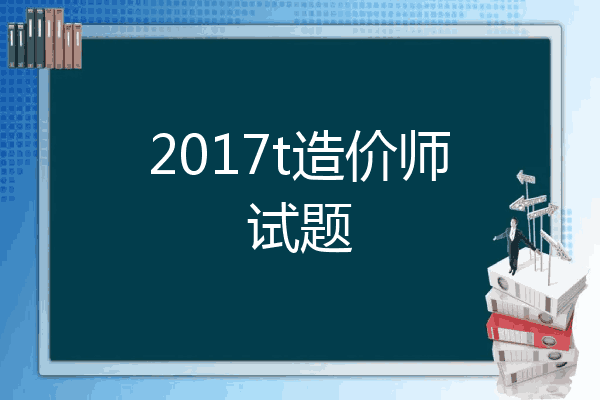 2017t造价师试题